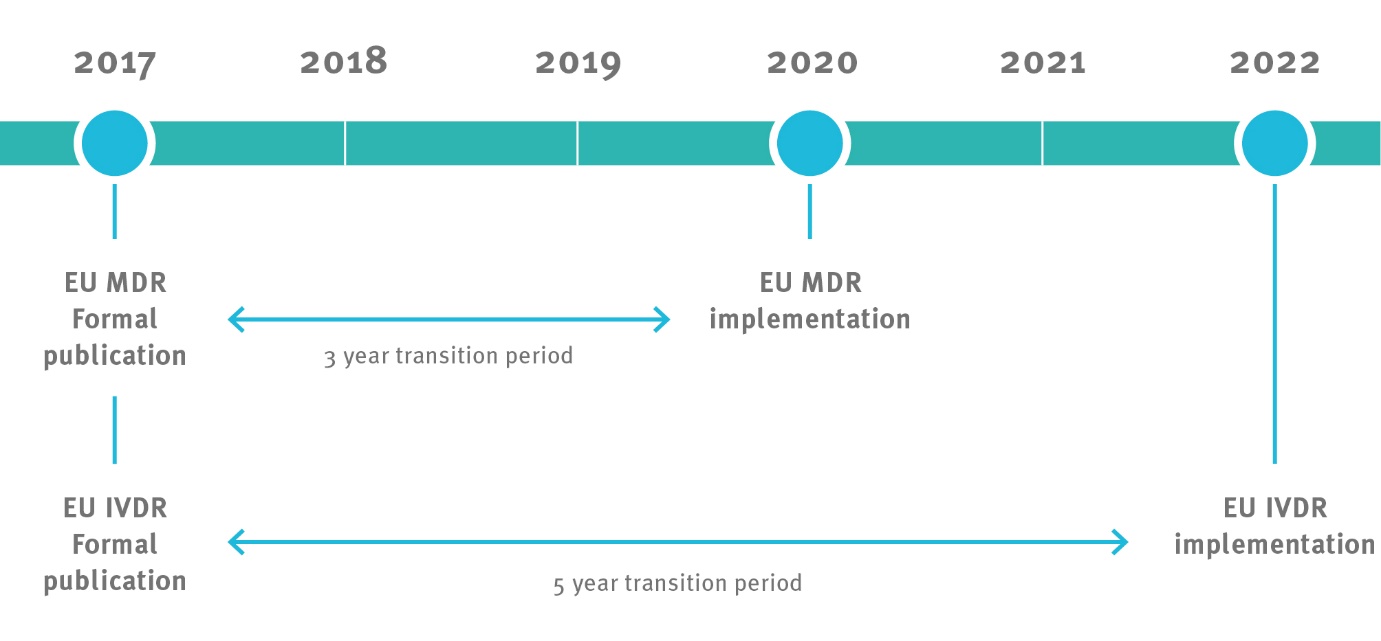 2017 2018 2019 2020 2021 2022

EU MDR Formal publication

3 year transition period

EU MDR implementation

EU IVDR Formal publication

5 year transition period

EU IVDR implementation